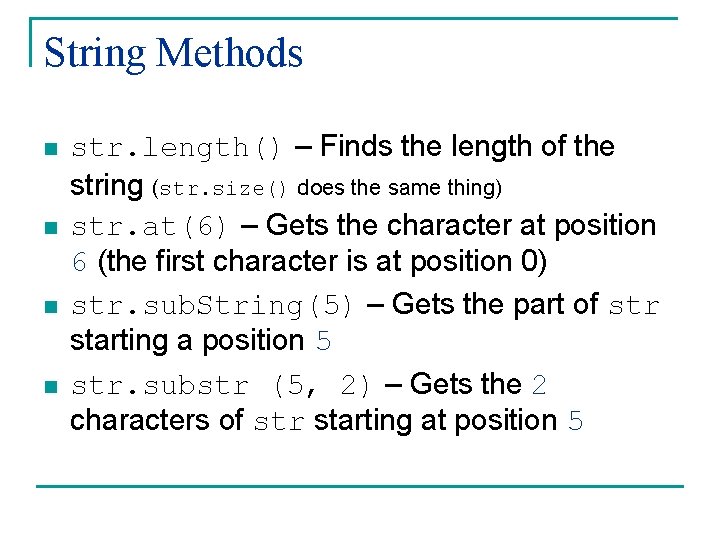 String Methods

- str.length() – Finds the length of the string (str.size() does the same thing)
- str.at(6) – Gets the character at position 6 (the first character is at position 0)
- str.subString(5) – Gets the part of str starting a position 5
- str.substr (5, 2) – Gets the 2 characters of str starting at position 5